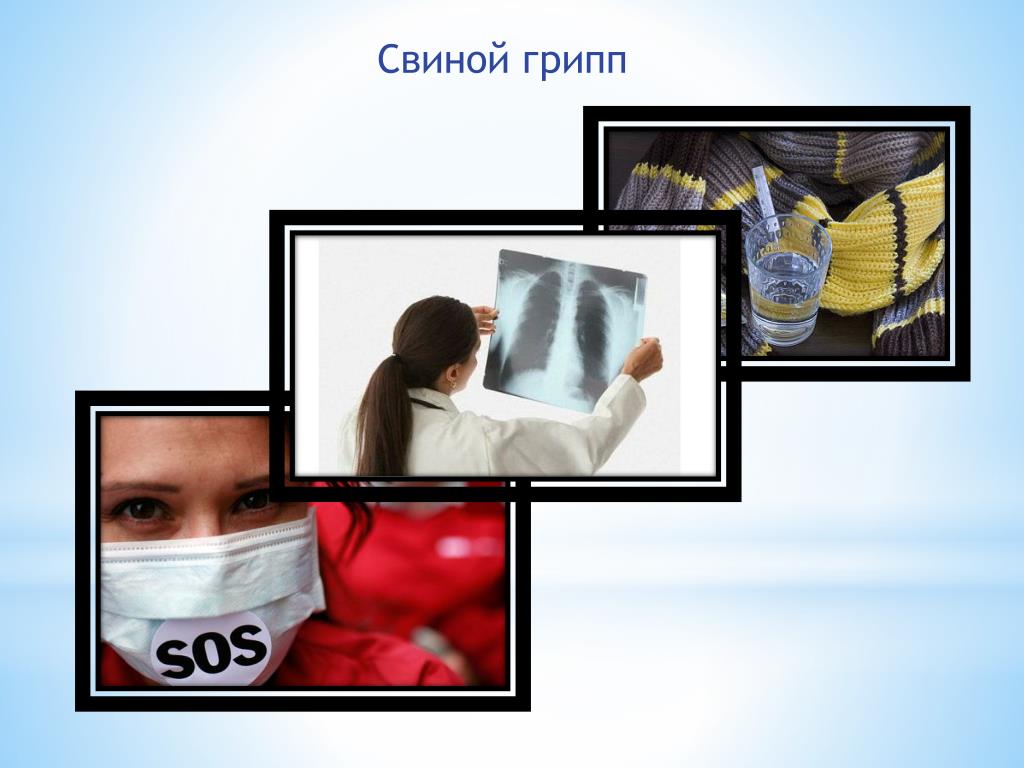 Свиной грипп

SOS